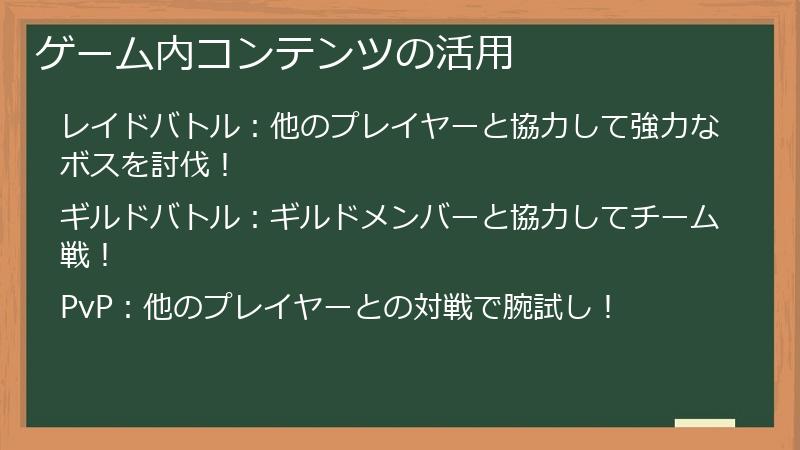 ゲーム内コンテンツの活用

レイドバトル：他のプレイヤーと協力して強力なボスを討伐！

ギルドバトル：ギルドメンバーと協力してチーム戦！

PvP：他のプレイヤーとの対戦で腕試し！